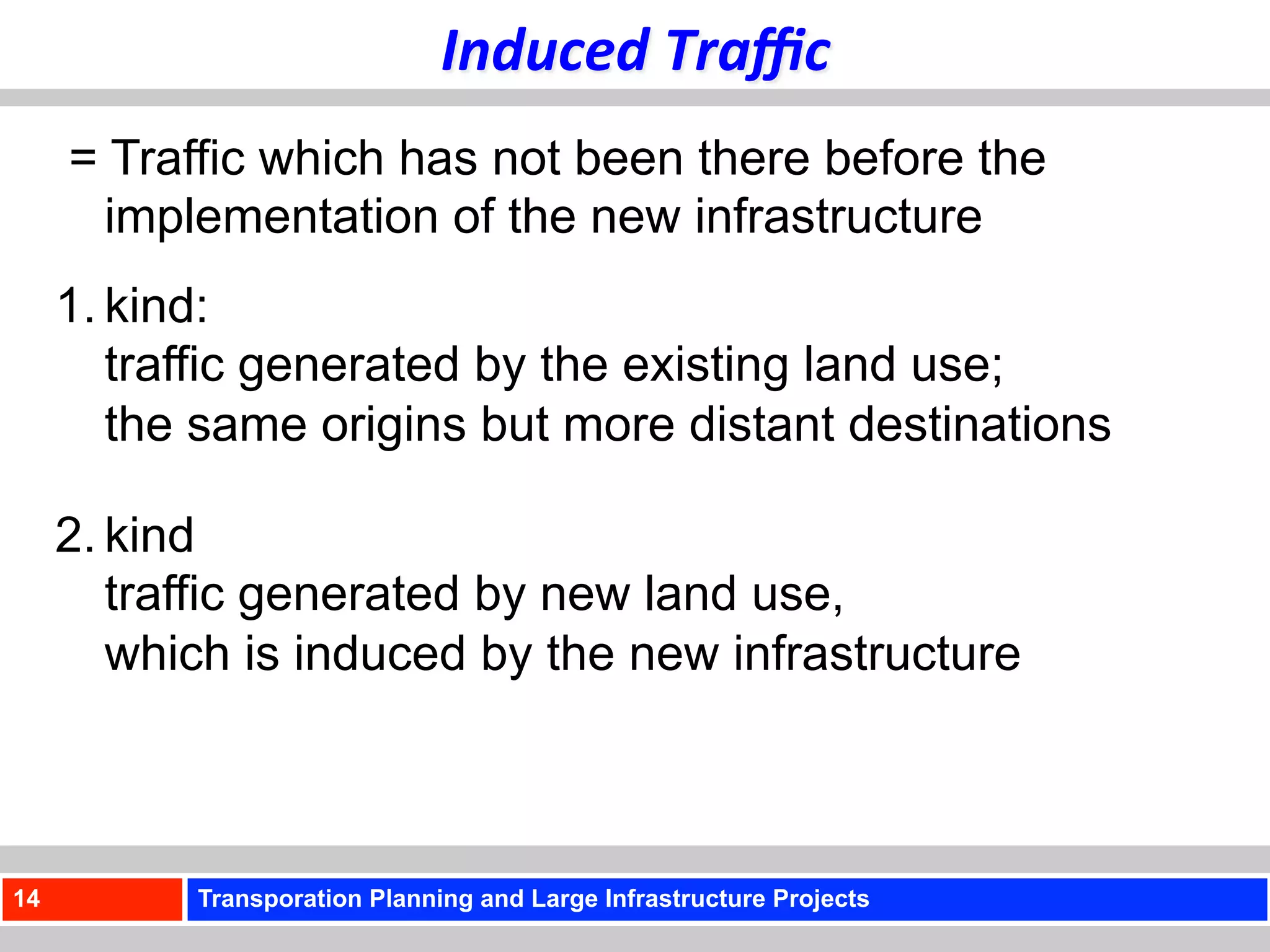 Induced Traffic

= Traffic which has not been there before the implementation of the new infrastructure

1. kind:
traffic generated by the existing land use;
the same origins but more distant destinations

2. kind
traffic generated by new land use,
which is induced by the new infrastructure

14

Transporation Planning and Large Infrastructure Projects